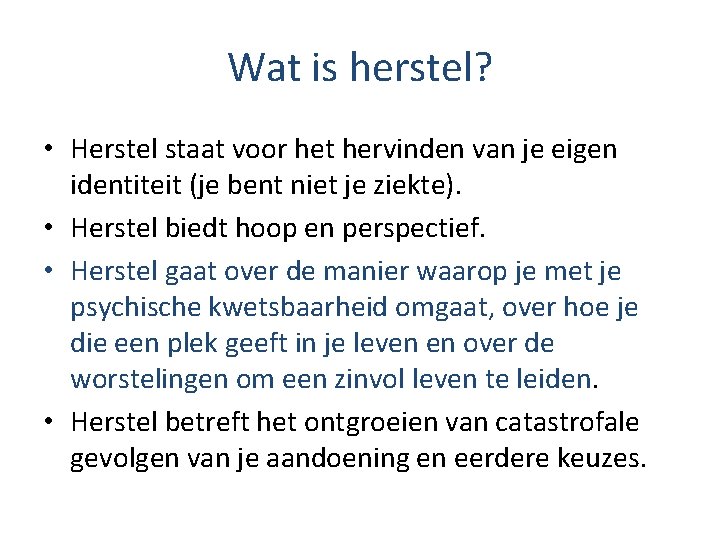 Wat is herstel?

• Herstel staat voor het hervinden van je eigen identiteit (je bent niet je ziekte).

• Herstel biedt hoop en perspectief.

• Herstel gaat over de manier waarop je met je psychische kwetsbaarheid omgaat, over hoe je die een plek geeft in je leven en over de worstelingen om een zinvol leven te leiden.

• Herstel betreft het ontgroeien van catastrofale gevolgen van je aandoening en eerdere keuzes.